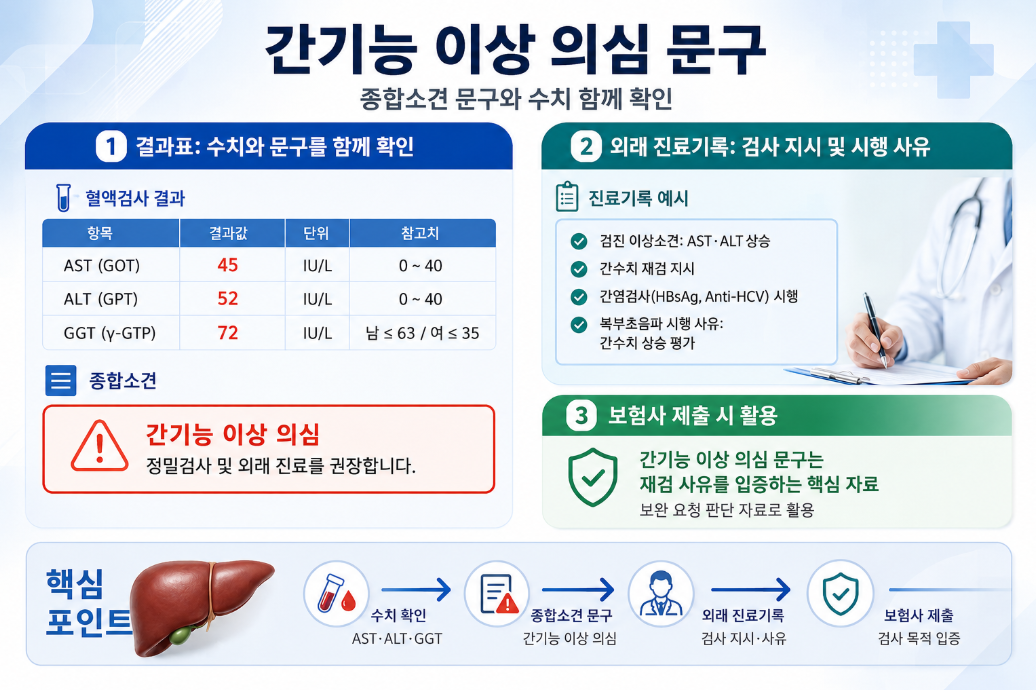 간기능 이상 의심 문구

종합소견 문구와 수치 함께 확인

1 결과표: 수치와 문구를 함께 확인

혈액검사 결과

| 항목 | 결과값 | 단위 | 참고치 |
|---|---|---|---|
| AST (GOT) | 45 | IU/L | 0 ~ 40 |
| ALT (GPT) | 52 | IU/L | 0 ~ 40 |
| GGT (γ-GTP) | 72 | IU/L | 남 ≤ 63 / 여 ≤ 35 |

종합소견

간기능 이상 의심
정밀검사 및 외래 진료를 권장합니다.

2 외래 진료기록: 검사 지시 및 시행 사유

진료기록 예시

검진 이상소견: AST·ALT 상승
간수치 재검 지시
간염검사(HBsAg, Anti-HCV) 시행
복부초음파 시행 사유: 간수치 상승 평가

3 보험사 제출 시 활용

간기능 이상 의심 문구는 재검 사유를 입증하는 핵심 자료
보완 요청 판단 자료로 활용

핵심 포인트

수치 확인
AST·ALT·GGT

종합소견 문구
간기능 이상 의심

외래 진료기록
검사 지시·사유

보험사 제출
검사 목적 입증